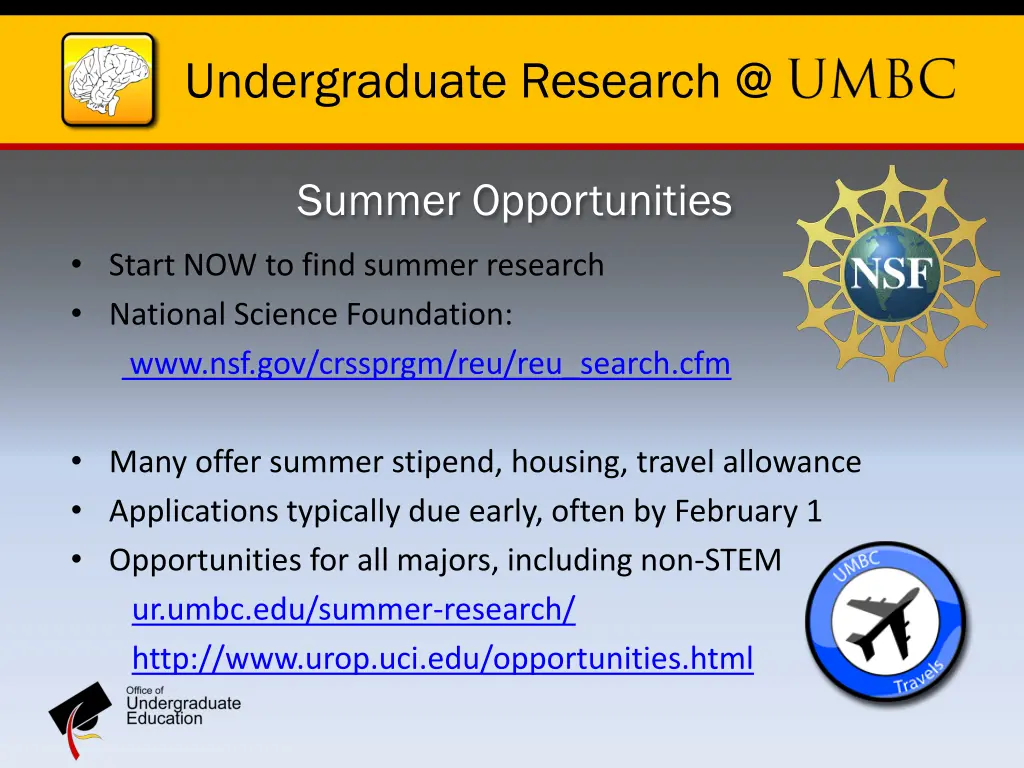 Undergraduate Research @ UMBC

Summer Opportunities

NSF

• Start NOW to find summer research
• National Science Foundation:
www.nsf.gov/crssprgm/reu/reu_search.cfm

• Many offer summer stipend, housing, travel allowance
• Applications typically due early, often by February 1
• Opportunities for all majors, including non-STEM
ur.umbc.edu/summer-research/
http://www.urop.uci.edu/opportunities.html

UMBC Travels

Office of Undergraduate Education